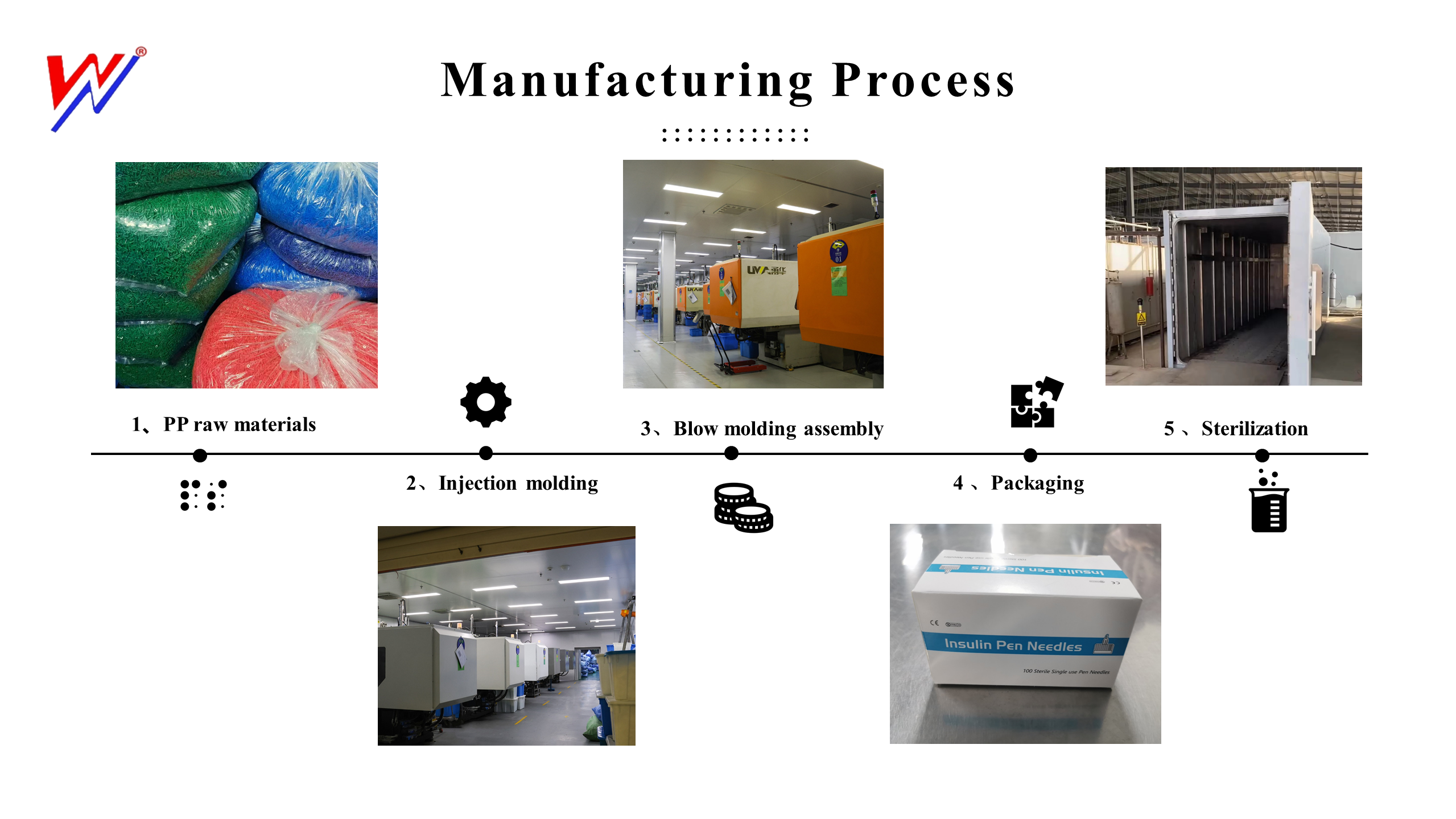 Manufacturing Process

1、PP raw materials

2、Injection molding

3、Blow molding assembly

4 、Packaging

5 、Sterilization

Insulin Pen Needles

Insulin Pen Needles

100 Sterile Single use Pen Needles